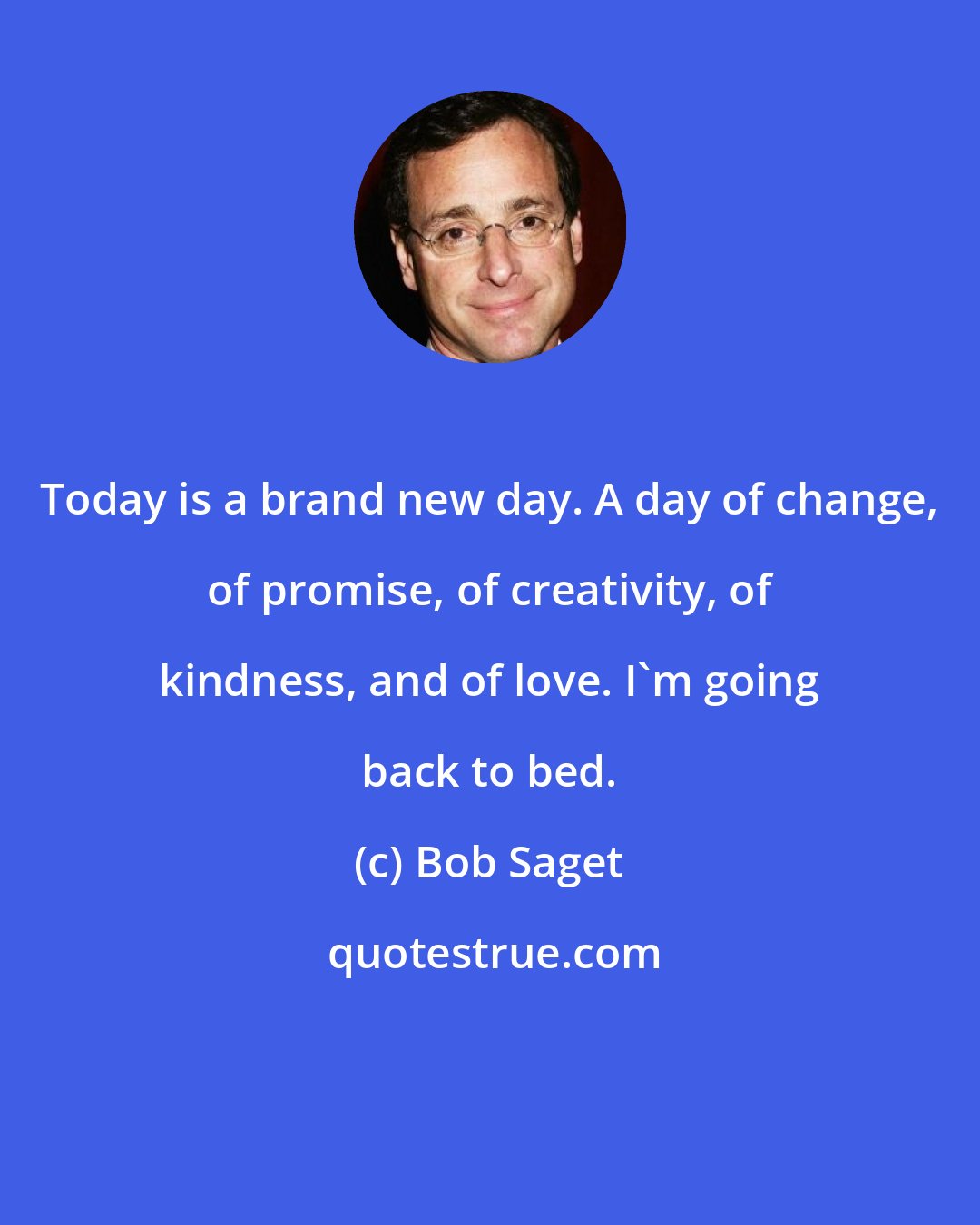 Today is a brand new day. A day of change, of promise, of creativity, of kindness, and of love. I`m going back to bed.

(c) Bob Saget

quotestrue.com